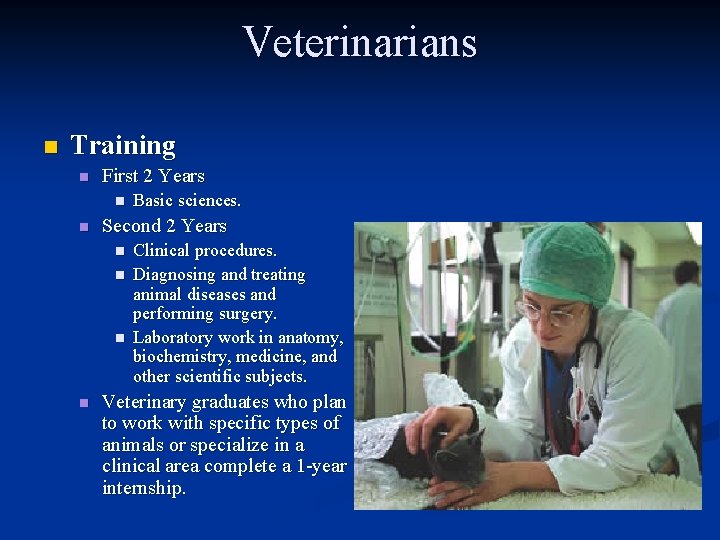 Veterinarians

Training

First 2 Years

Basic sciences.

Second 2 Years

Clinical procedures.

Diagnosing and treating animal diseases and performing surgery.

Laboratory work in anatomy, biochemistry, medicine, and other scientific subjects.

Veterinary graduates who plan to work with specific types of animals or specialize in a clinical area complete a 1-year internship.